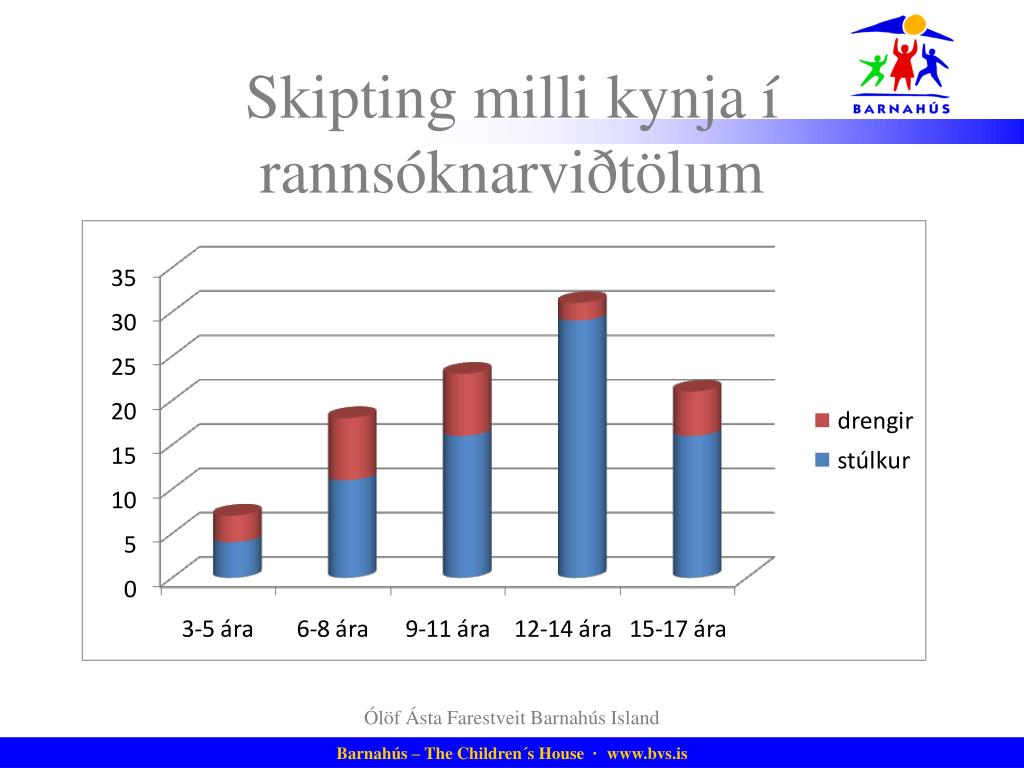 BARNAHÚS

Skipting milli kynja í rannsóknarviðtölum

35
30
25
20
15
10
5
0

3-5 ára
6-8 ára
9-11 ára
12-14 ára
15-17 ára

drengir
stúlkur

Ólöf Ásta Farestveit Barnahús Island

Barnahús – The Children´s House · www.bvs.is